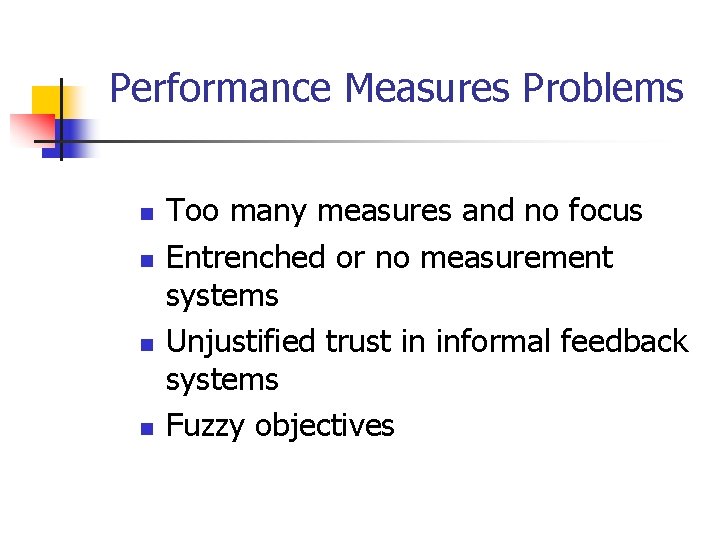 Performance Measures Problems

- Too many measures and no focus
- Entrenched or no measurement systems
- Unjustified trust in informal feedback systems
- Fuzzy objectives